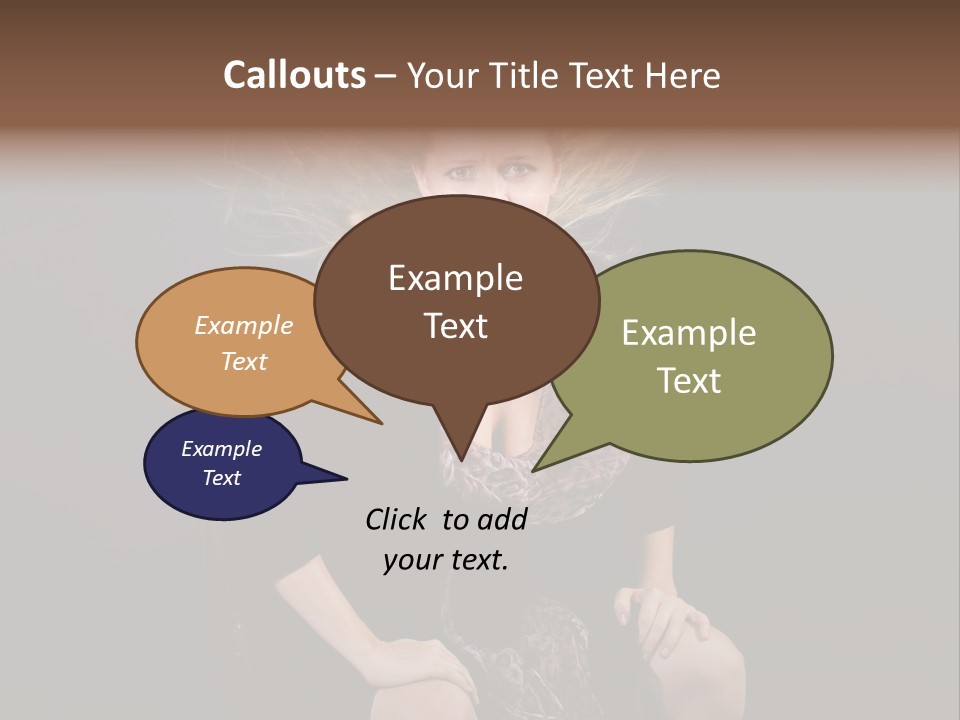 Callouts – Your Title Text Here

Example Text

Example Text

Example Text

Example Text

Click to add your text.